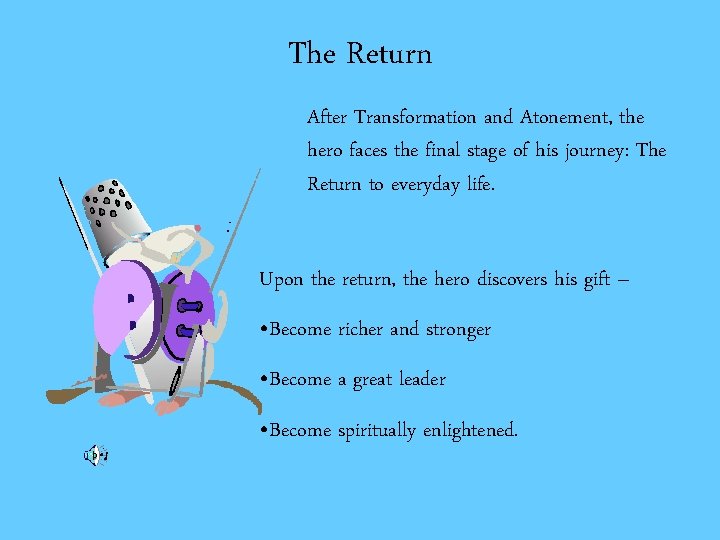 The Return

After Transformation and Atonement, the hero faces the final stage of his journey: The Return to everyday life.

Upon the return, the hero discovers his gift –

•Become richer and stronger

•Become a great leader

•Become spiritually enlightened.